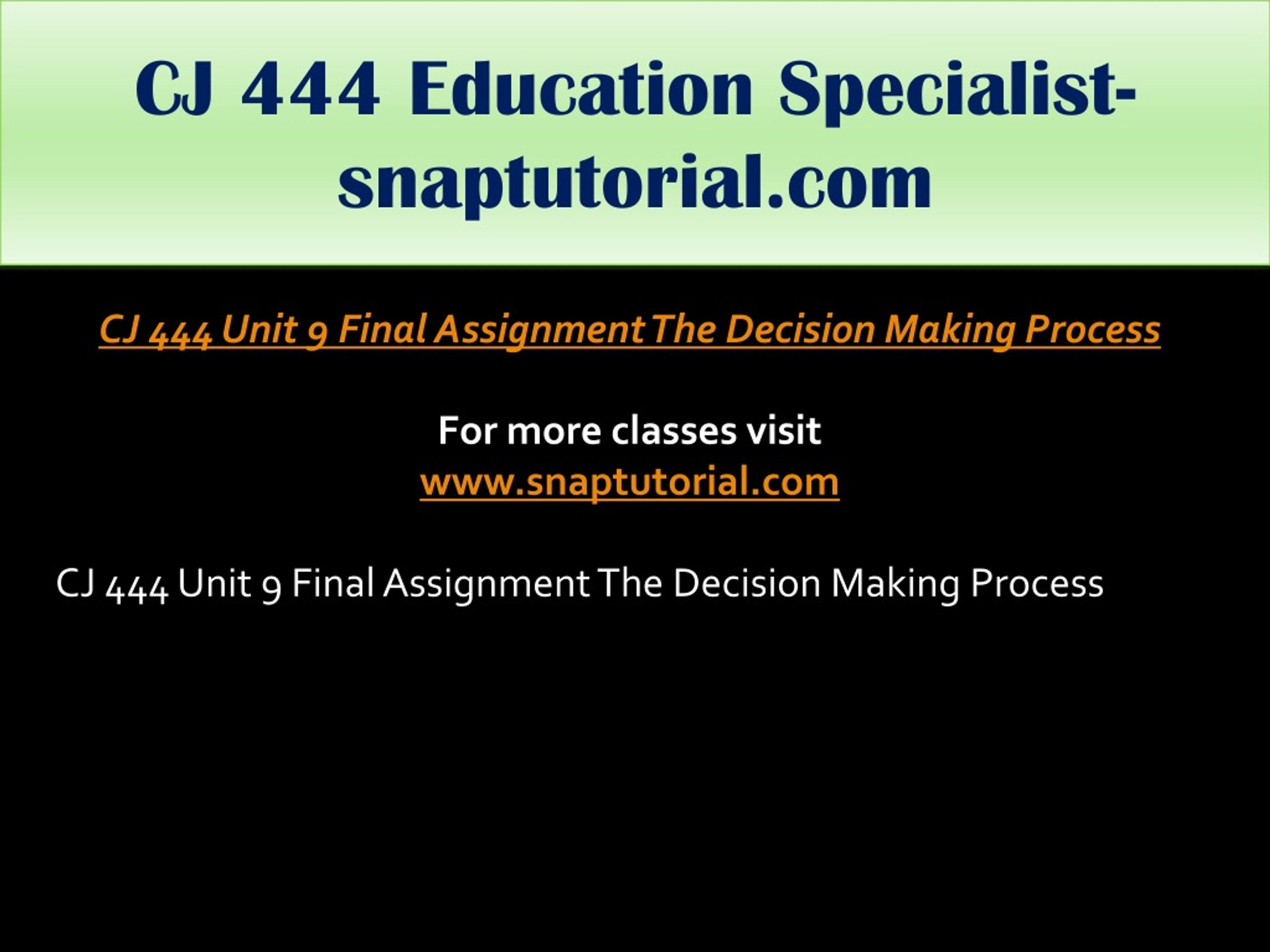 CJ 444 Education Specialist-snaptutorial.com

CJ 444 Unit 9 Final Assignment The Decision Making Process

For more classes visit
www.snaptutorial.com

CJ 444 Unit 9 Final Assignment The Decision Making Process